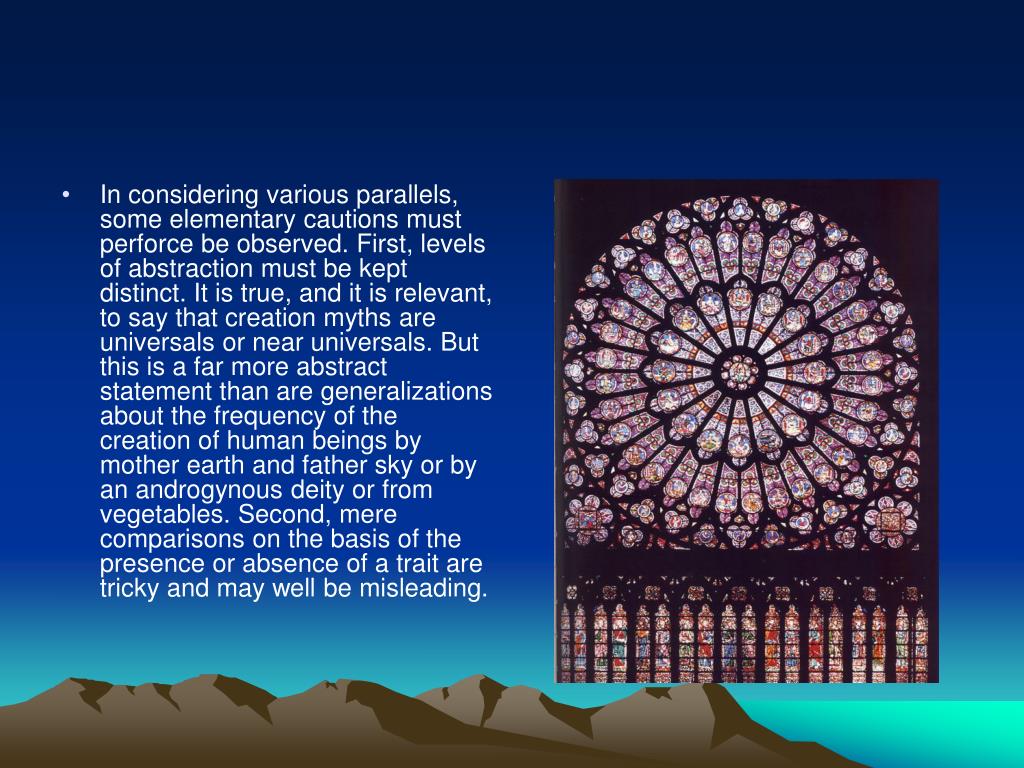 • In considering various parallels, some elementary cautions must perforce be observed. First, levels of abstraction must be kept distinct. It is true, and it is relevant, to say that creation myths are universals or near universals. But this is a far more abstract statement than are generalizations about the frequency of the creation of human beings by mother earth and father sky or by an androgynous deity or from vegetables. Second, mere comparisons on the basis of the presence or absence of a trait are tricky and may well be misleading.